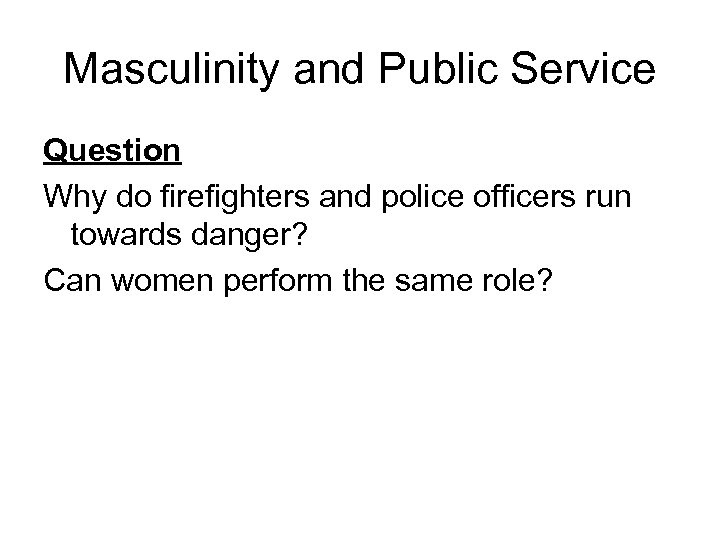 Masculinity and Public Service

Question

Why do firefighters and police officers run towards danger?

Can women perform the same role?